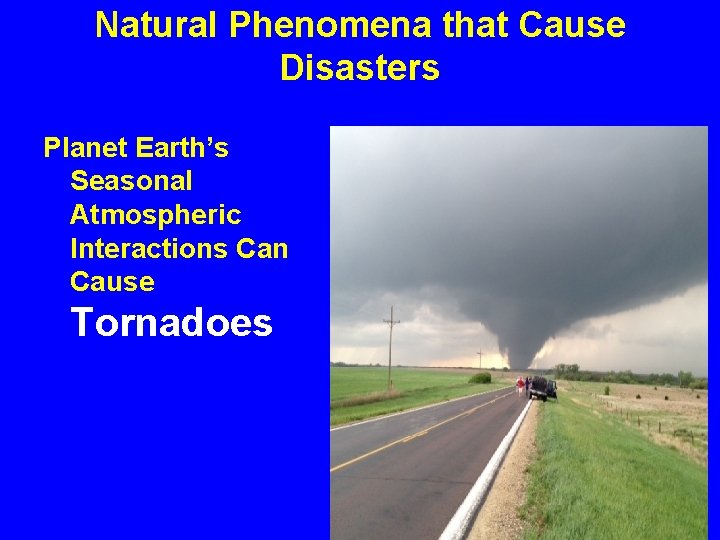 Natural Phenomena that Cause Disasters

Planet Earth's Seasonal Atmospheric Interactions Can Cause Tornadoes